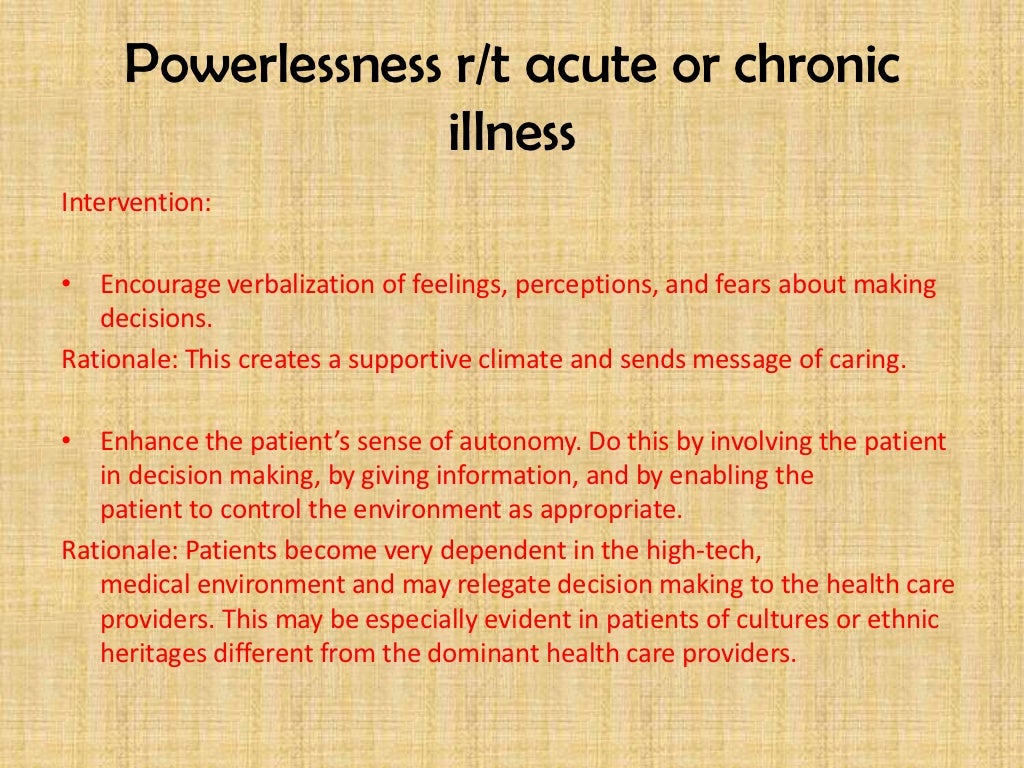 Powerlessness r/t acute or chronic illness

Intervention:

• Encourage verbalization of feelings, perceptions, and fears about making decisions.

Rationale: This creates a supportive climate and sends message of caring.

• Enhance the patient's sense of autonomy. Do this by involving the patient in decision making, by giving information, and by enabling the patient to control the environment as appropriate.

Rationale: Patients become very dependent in the high-tech, medical environment and may relegate decision making to the health care providers. This may be especially evident in patients of cultures or ethnic heritages different from the dominant health care providers.